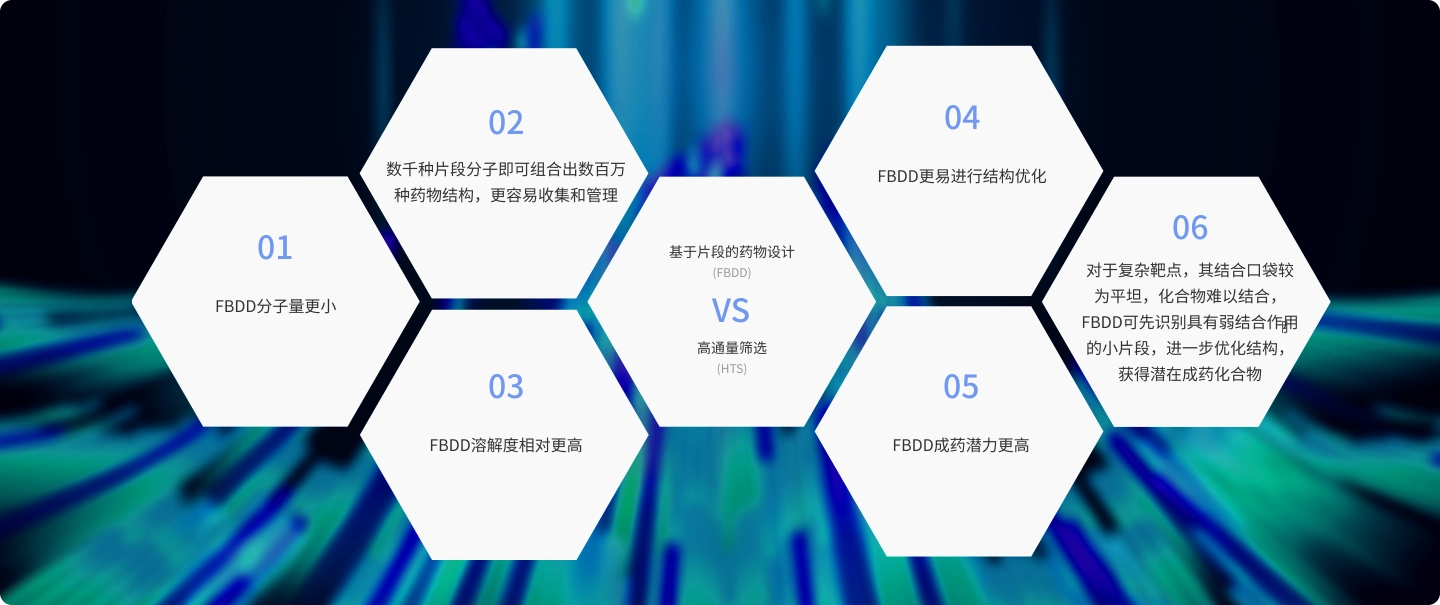 01

FBDD分子量更小

02

数千种片段分子即可组合出数百万种药物结构，更容易收集和管理

03

FBDD溶解度相对更高

基于片段的药物设计
(FBDD)
VS
高通量筛选
(HTS)

04

FBDD更易进行结构优化

05

FBDD成药潜力更高

06

对于复杂靶点，其结合口袋较为平坦，化合物难以结合，FBDD可先识别具有弱结合作用的小片段，进一步优化结构，获得潜在成药化合物